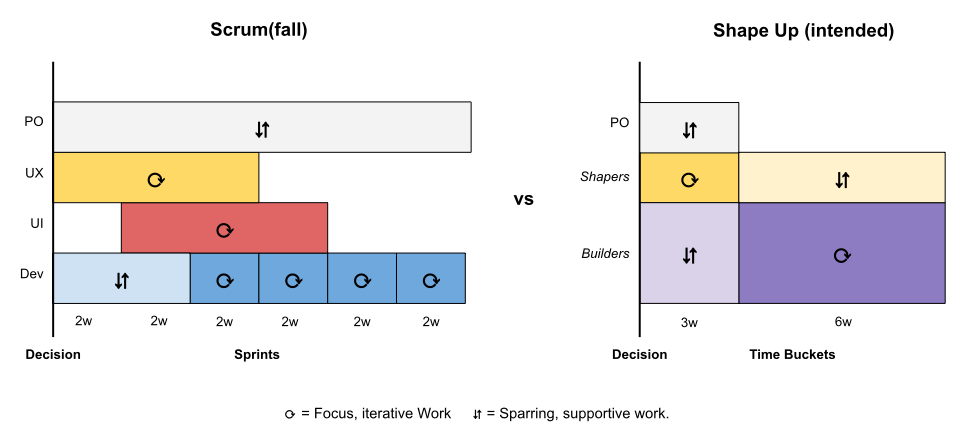 Scrum(fall)

PO
⇅
UX
⟳
UI
⟳
Dev
⇅
⟳
⟳
⟳
⟳
2w 2w 2w 2w 2w 2w

Decision
Sprints

vs

Shape Up (intended)

PO
⇅
Shapers
⟳
⇅
Builders
⇅
⟳
3w 6w

Decision
Time Buckets

⟳ = Focus, iterative Work ⇅ = Sparring, supportive work.